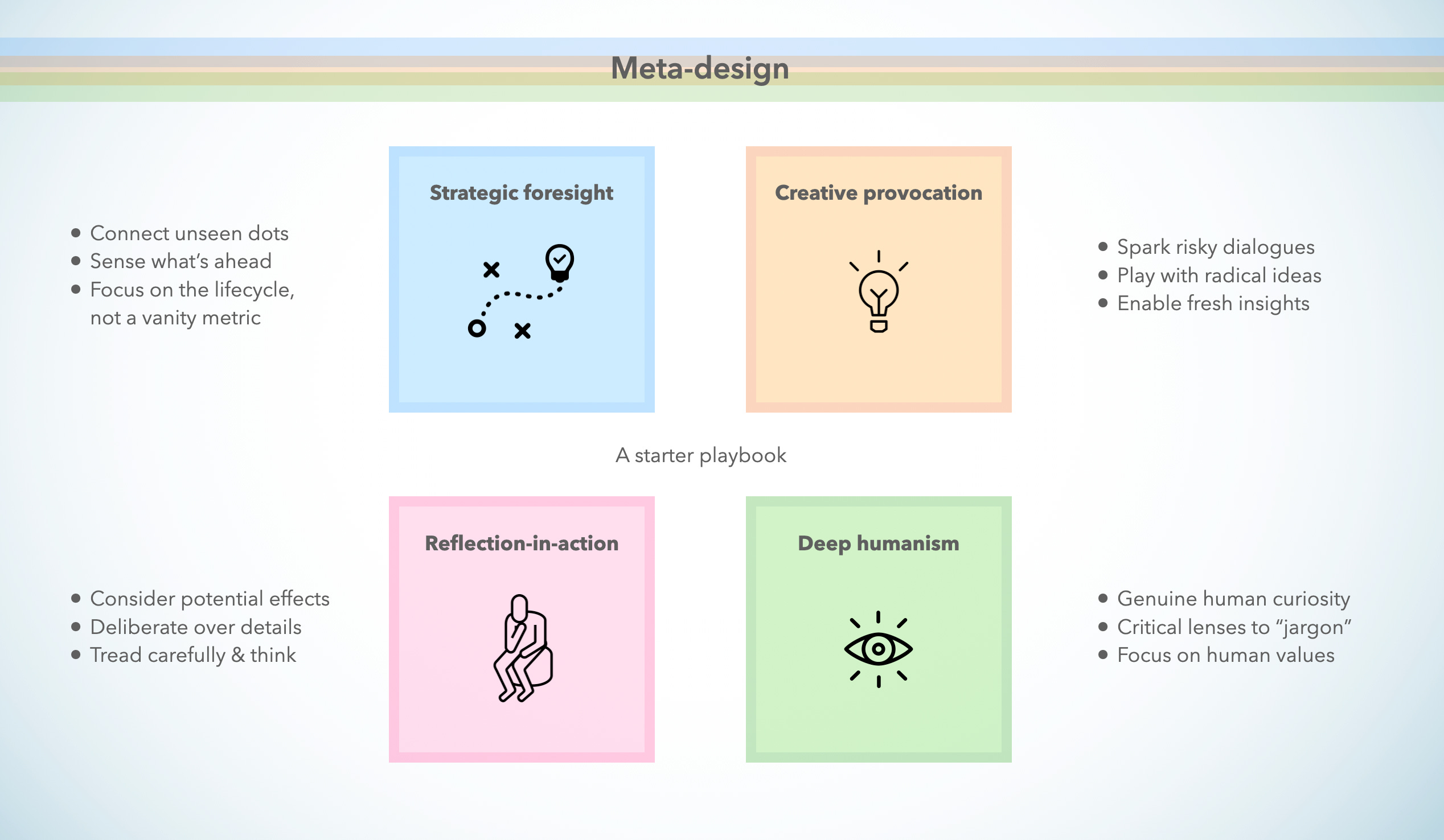 Meta-design

- Connect unseen dots
- Sense what's ahead
- Focus on the lifecycle, not a vanity metric

Strategic foresight

Creative provocation

- Spark risky dialogues
- Play with radical ideas
- Enable fresh insights

A starter playbook

- Consider potential effects
- Deliberate over details
- Tread carefully & think

Reflection-in-action

Deep humanism

- Genuine human curiosity
- Critical lenses to "jargon"
- Focus on human values